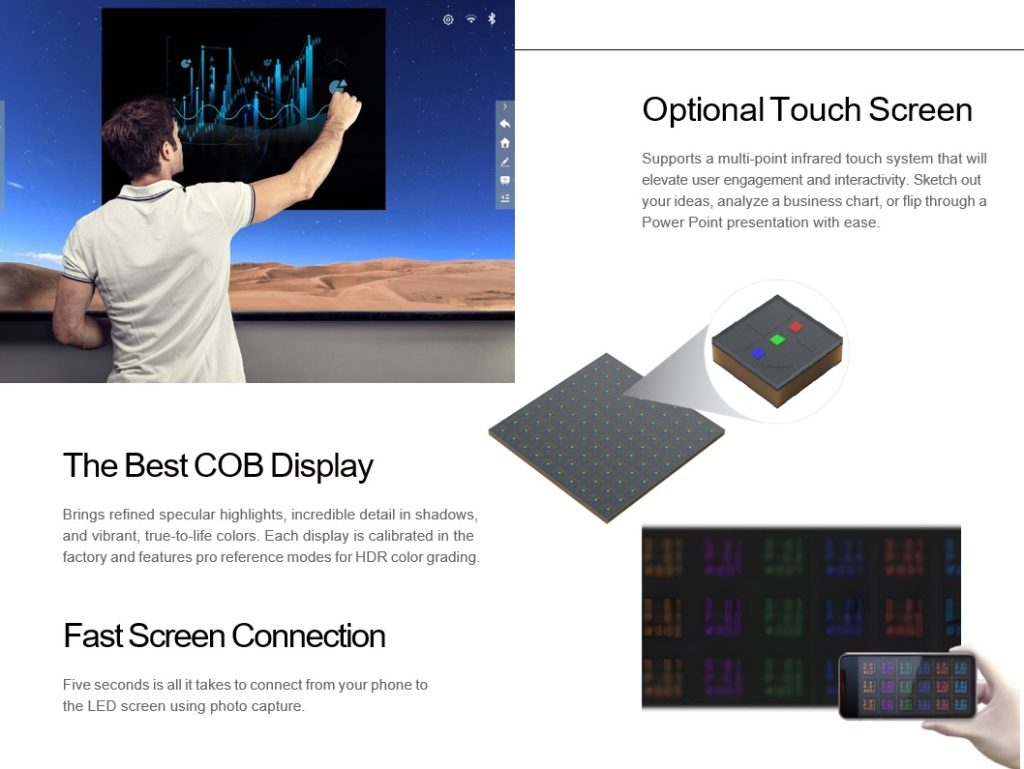 Optional Touch Screen

Supports a multi-point infrared touch system that will elevate user engagement and interactivity. Sketch out your ideas, analyze a business chart, or flip through a Power Point presentation with ease.

The Best COB Display

Brings refined specular highlights, incredible detail in shadows, and vibrant, true-to-life colors. Each display is calibrated in the factory and features pro reference modes for HDR color grading.

Fast Screen Connection

Five seconds is all it takes to connect from your phone to the LED screen using photo capture.